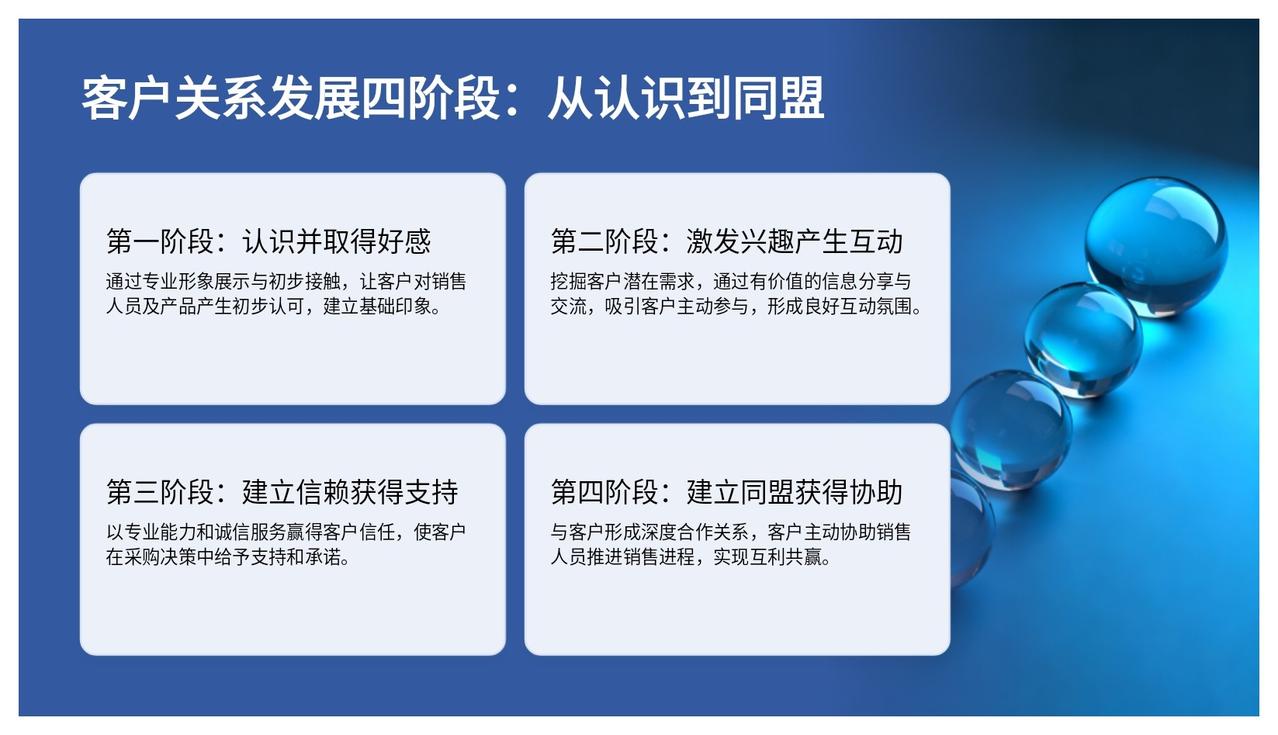 客户关系发展四阶段：从认识到同盟

第一阶段：认识并取得好感

通过专业形象展示与初步接触，让客户对销售人员及产品产生初步认可，建立基础印象。

第二阶段：激发兴趣产生互动

挖掘客户潜在需求，通过有价值的信息分享与交流，吸引客户主动参与，形成良好互动氛围。

第三阶段：建立信赖获得支持

以专业能力和诚信服务赢得客户信任，使客户在采购决策中给予支持和承诺。

第四阶段：建立同盟获得协助

与客户形成深度合作关系，客户主动协助销售人员推进销售进程，实现互利共赢。